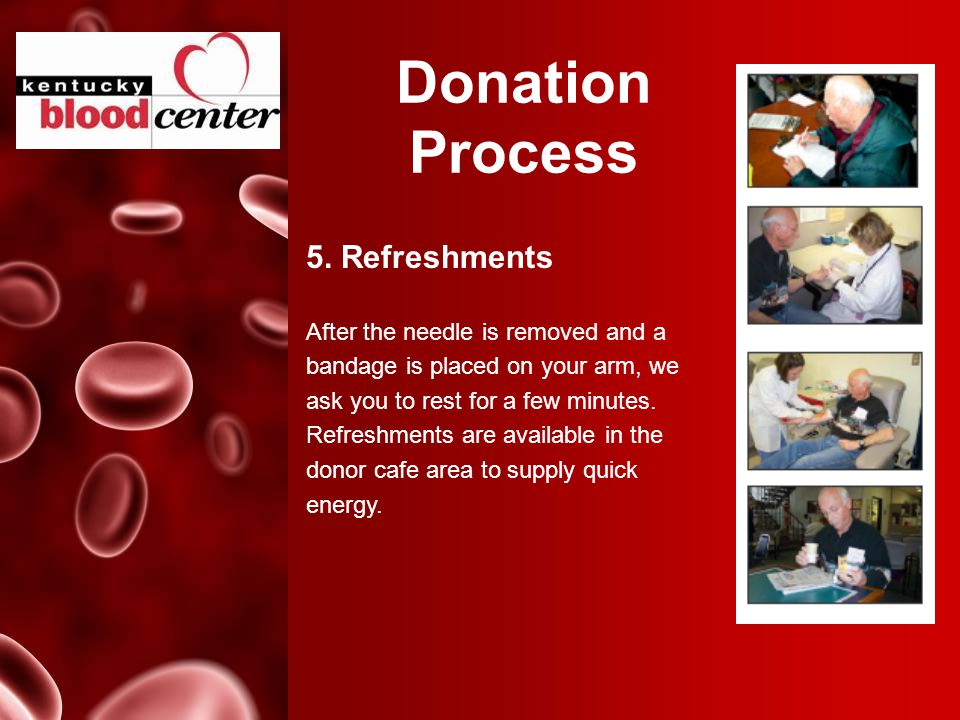 kentucky blood center

Donation Process

5. Refreshments

After the needle is removed and a bandage is placed on your arm, we ask you to rest for a few minutes. Refreshments are available in the donor cafe area to supply quick energy.